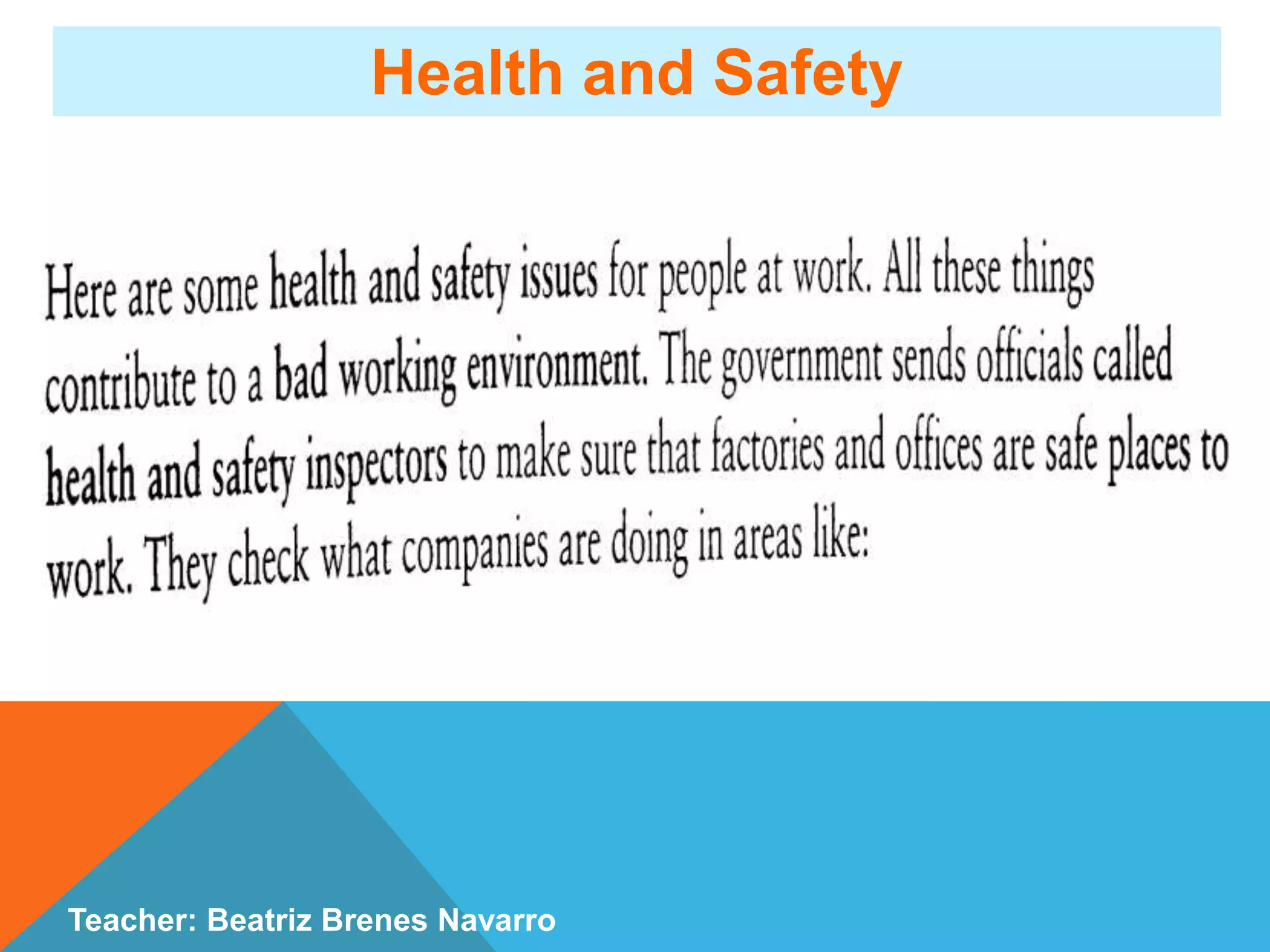 Health and Safety

Here are some health and safety issues for people at work. All these things contribute to a bad working environment. The government sends officials called health and safety inspectors to make sure that factories and offices are safe places to work. They check what companies are doing in areas like:

Teacher: Beatriz Brenes Navarro